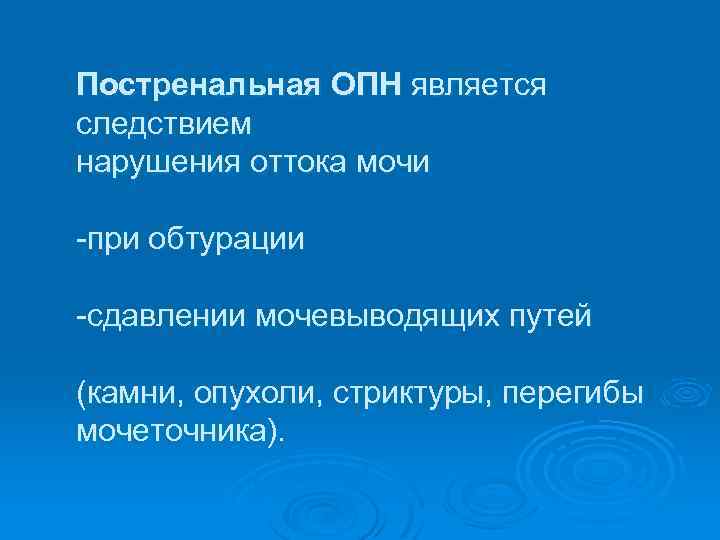 Постренальная ОПН является следствием нарушения оттока мочи

-при обтурации

-сдавлении мочевыводящих путей

(камни, опухоли, стриктуры, перегибы мочеточника).